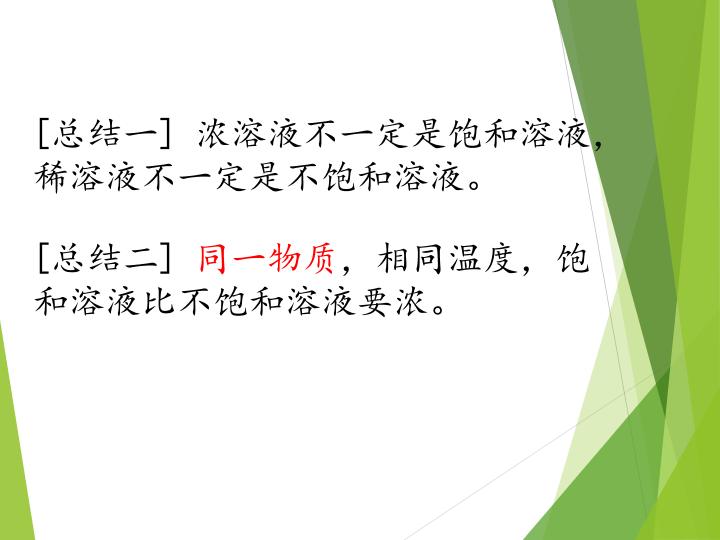 [总结一] 浓溶液不一定是饱和溶液，稀溶液不一定是不饱和溶液。

[总结二] 同一物质，相同温度，饱和溶液比不饱和溶液要浓。